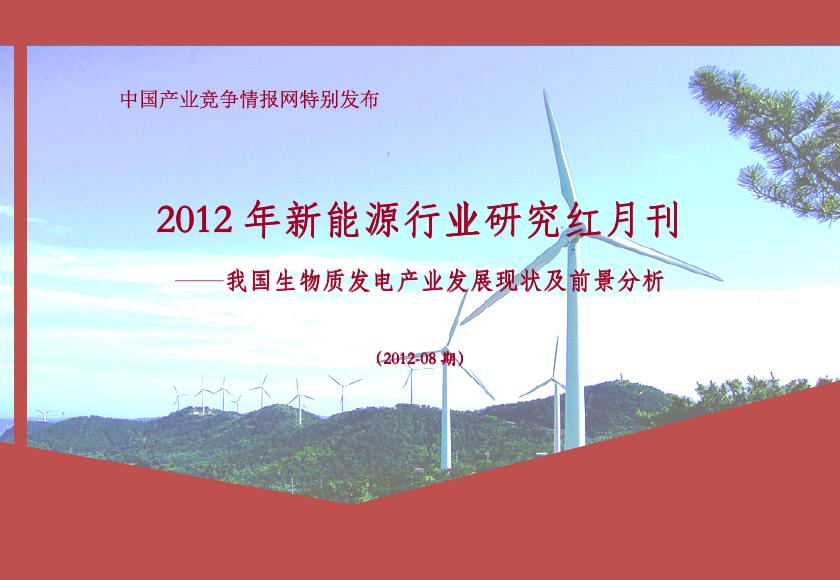 中国产业竞争情报网特别发布

2012 年新能源行业研究红月刊

——我国生物质发电产业发展现状及前景分析

（2012-08 期）